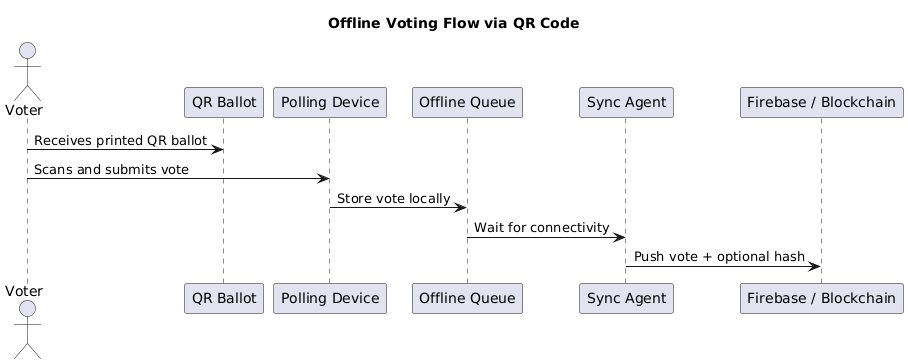 Offline Voting Flow via QR Code

Voter

QR Ballot

Polling Device

Offline Queue

Sync Agent

Firebase / Blockchain

Receives printed QR ballot

Scans and submits vote

Store vote locally

Wait for connectivity

Push vote + optional hash

Voter

QR Ballot

Polling Device

Offline Queue

Sync Agent

Firebase / Blockchain